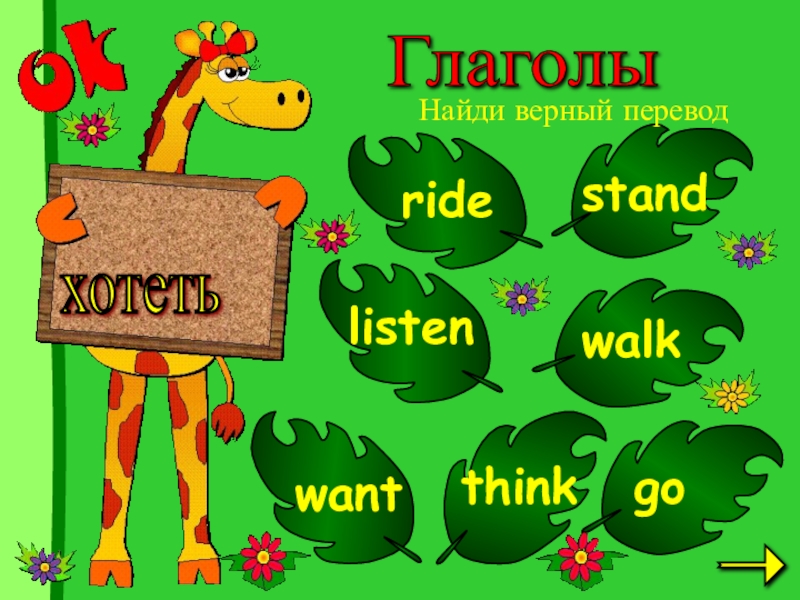 ok

Глаголы

Найди верный перевод

хотеть

ride

stand

listen

walk

want

think

go